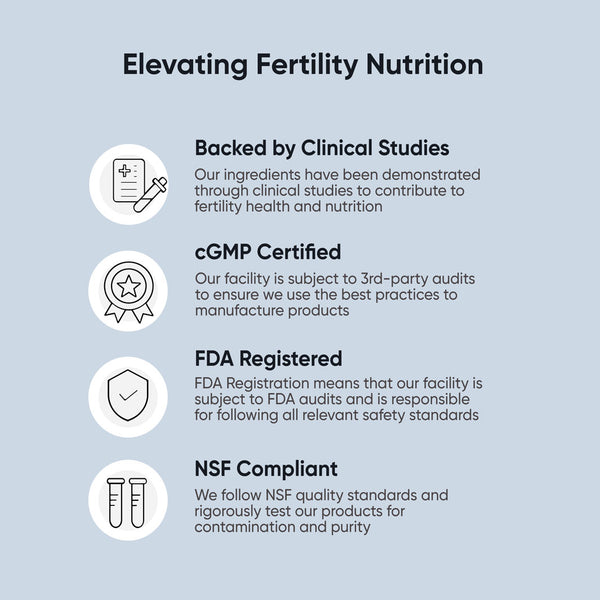 Elevating Fertility Nutrition

Backed by Clinical Studies
Our ingredients have been demonstrated through clinical studies to contribute to fertility health and nutrition

cGMP Certified
Our facility is subject to 3rd-party audits to ensure we use the best practices to manufacture products

FDA Registered
FDA Registration means that our facility is subject to FDA audits and is responsible for following all relevant safety standards

NSF Compliant
We follow NSF quality standards and rigorously test our products for contamination and purity